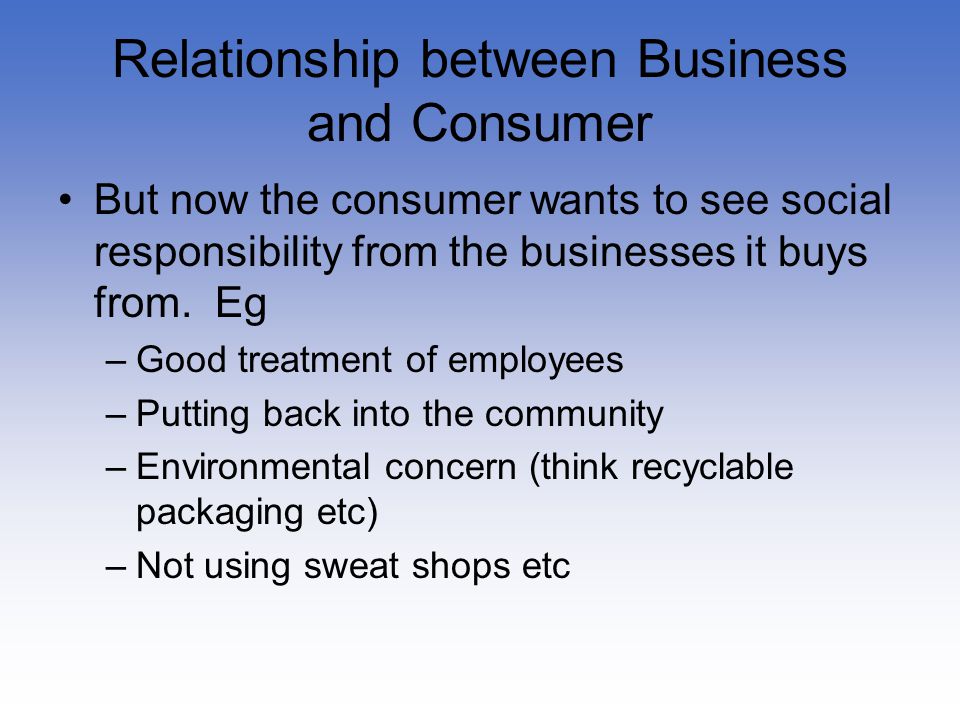 Relationship between Business and Consumer

• But now the consumer wants to see social responsibility from the businesses it buys from. Eg
– Good treatment of employees
– Putting back into the community
– Environmental concern (think recyclable packaging etc)
– Not using sweat shops etc